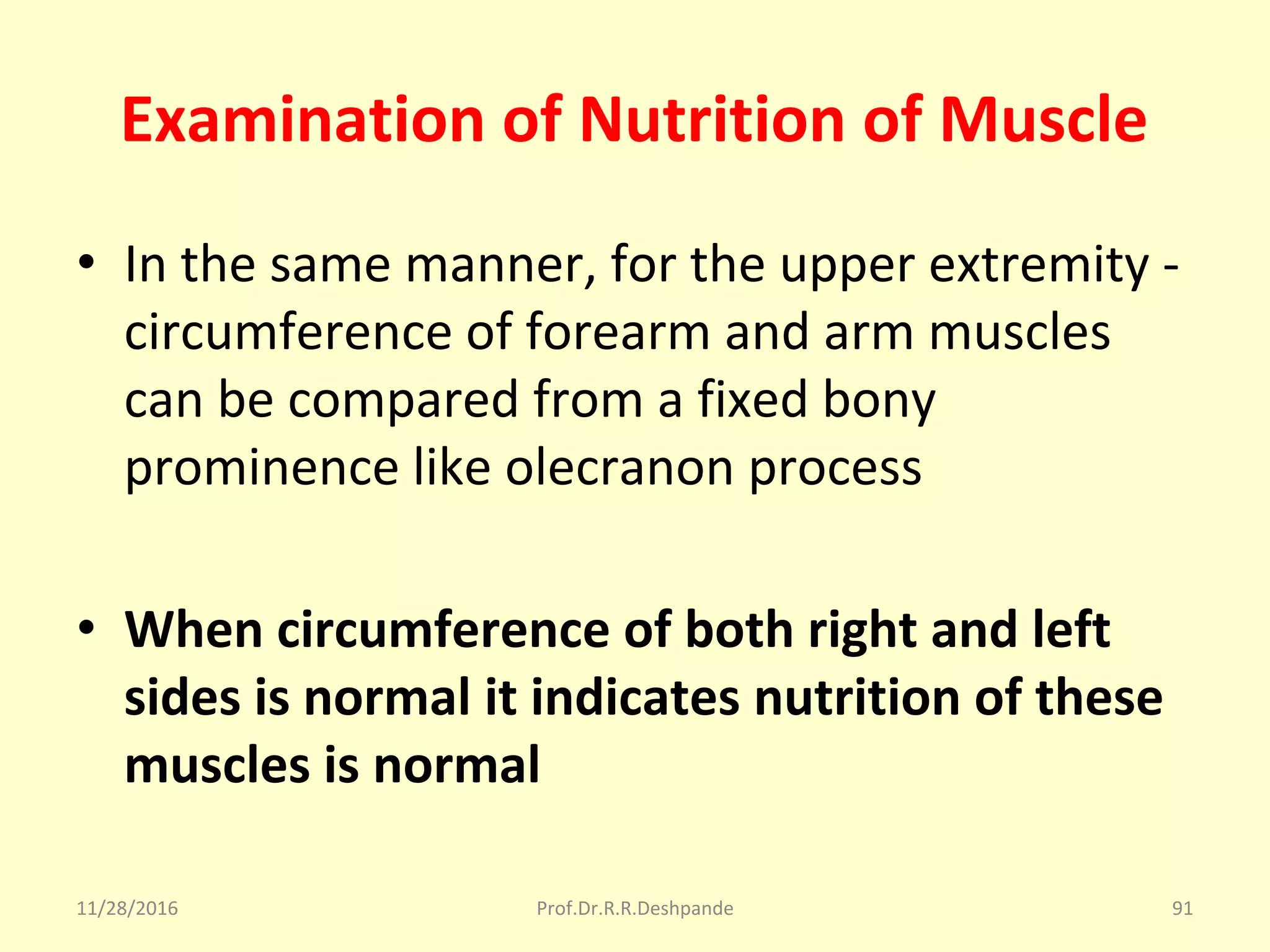 Examination of Nutrition of Muscle

• In the same manner, for the upper extremity - circumference of forearm and arm muscles can be compared from a fixed bony prominence like olecranon process

• When circumference of both right and left sides is normal it indicates nutrition of these muscles is normal

11/28/2016

Prof.Dr.R.R.Deshpande

91